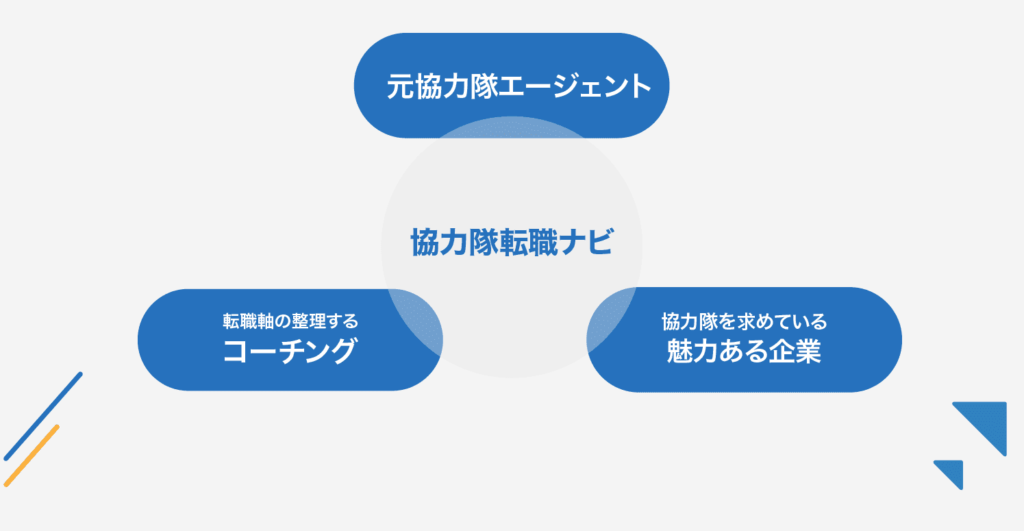 元協力隊エージェント

協力隊転職ナビ

転職軸の整理する
コーチング

協力隊を求めている
魅力ある企業